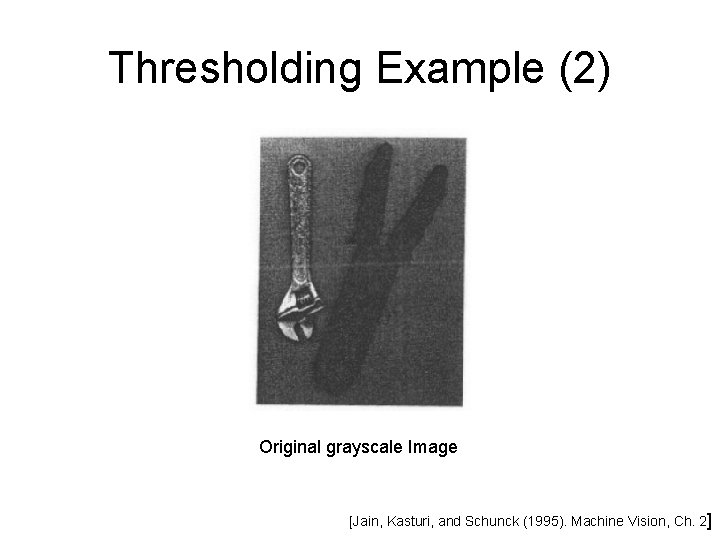 Thresholding Example (2)

Original grayscale Image

[Jain, Kasturi, and Schunck (1995). Machine Vision, Ch. 2]